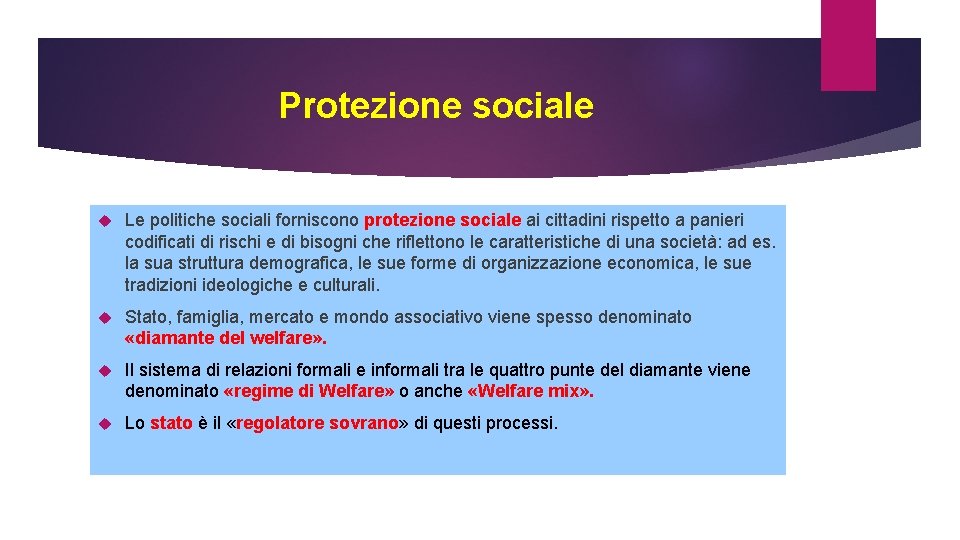 Protezione sociale

Le politiche sociali forniscono protezione sociale ai cittadini rispetto a panieri codificati di rischi e di bisogni che riflettono le caratteristiche di una società: ad es. la sua struttura demografica, le sue forme di organizzazione economica, le sue tradizioni ideologiche e culturali.

Stato, famiglia, mercato e mondo associativo viene spesso denominato «diamante del welfare».

Il sistema di relazioni formali e informali tra le quattro punte del diamante viene denominato «regime di Welfare» o anche «Welfare mix».

Lo stato è il «regolatore sovrano» di questi processi.